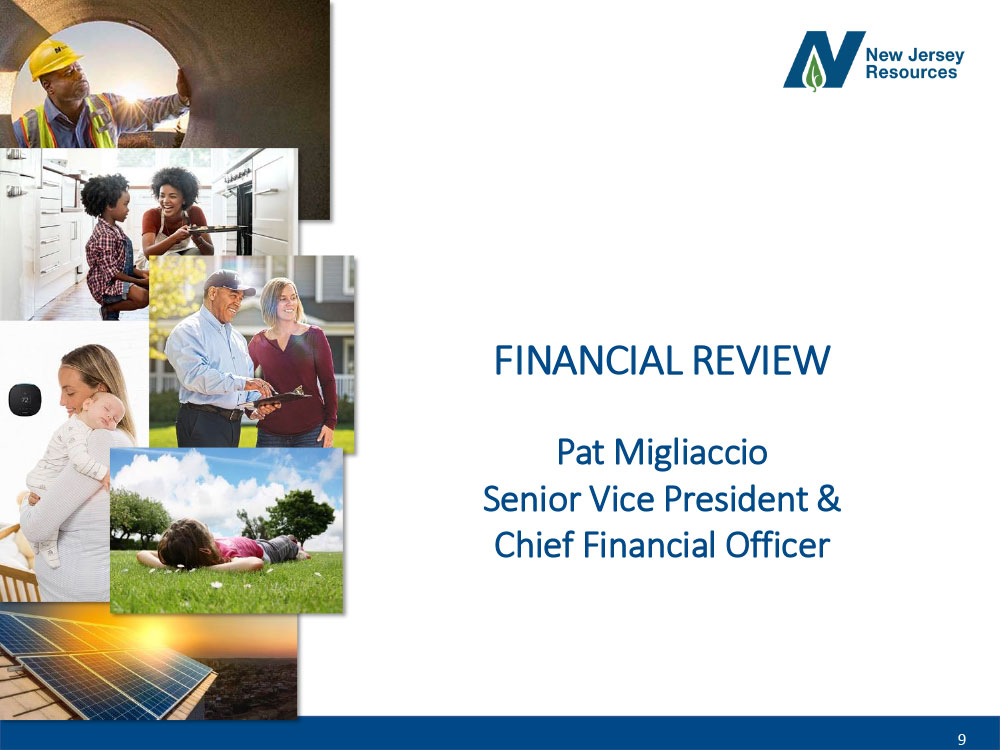 New Jersey Resources

FINANCIAL REVIEW

Pat Migliaccio
Senior Vice President &
Chief Financial Officer

9